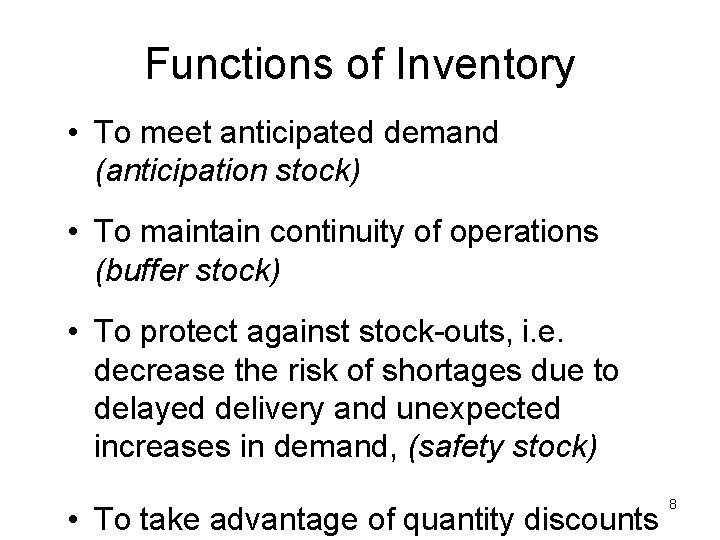 Functions of Inventory

• To meet anticipated demand (anticipation stock)

• To maintain continuity of operations (buffer stock)

• To protect against stock-outs, i.e. decrease the risk of shortages due to delayed delivery and unexpected increases in demand, (safety stock)

• To take advantage of quantity discounts

8